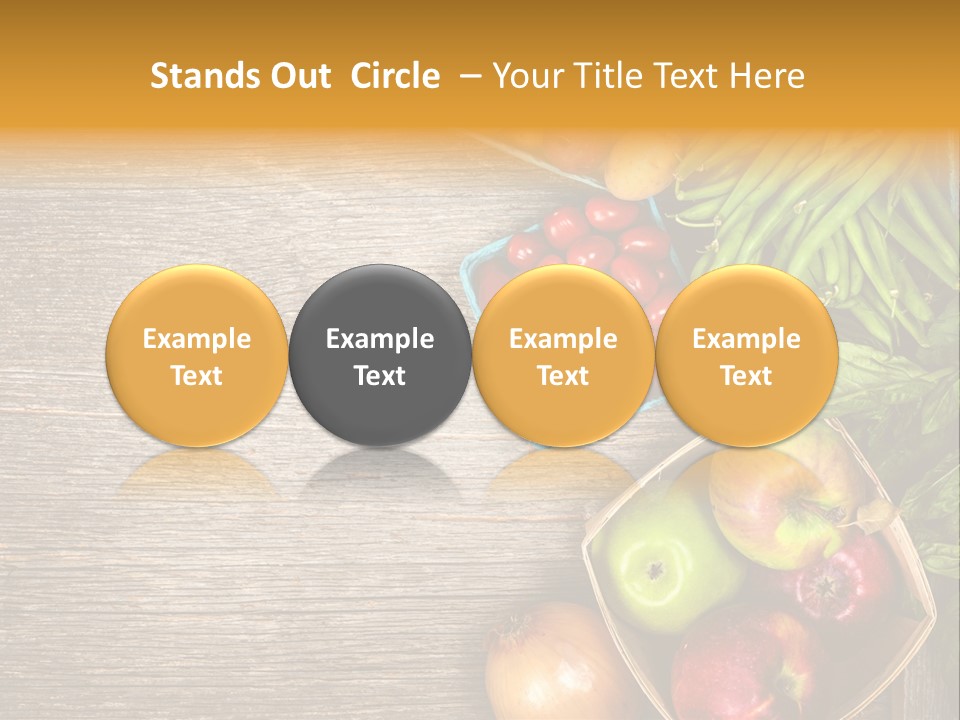 Stands Out Circle – Your Title Text Here

Example Text

Example Text

Example Text

Example Text